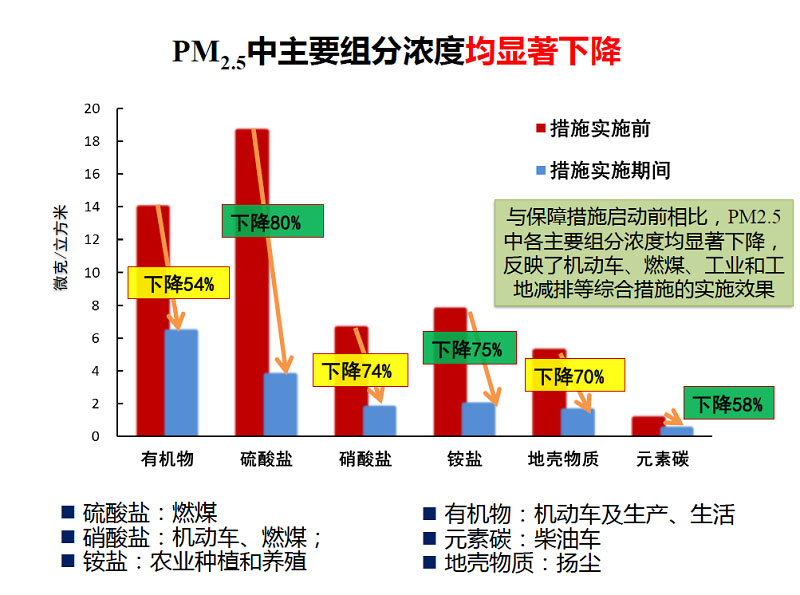 $PM_{2.5}$中主要组分浓度均显著下降

20
18
16
14
12
10
8
6
4
2
0

微克/立方米

措施实施前
措施实施期间

与保障措施启动前相比，PM2.5中各主要组分浓度均显著下降，反映了机动车、燃煤、工业和工地减排等综合措施的实施效果

下降54%
下降80%
下降74%
下降75%
下降70%
下降58%

有机物 硫酸盐 硝酸盐 铵盐 地壳物质 元素碳

■ 硫酸盐：燃煤
■ 硝酸盐：机动车、燃煤；
■ 铵盐：农业种植和养殖

■ 有机物：机动车及生产、生活
■ 元素碳：柴油车
■ 地壳物质：扬尘